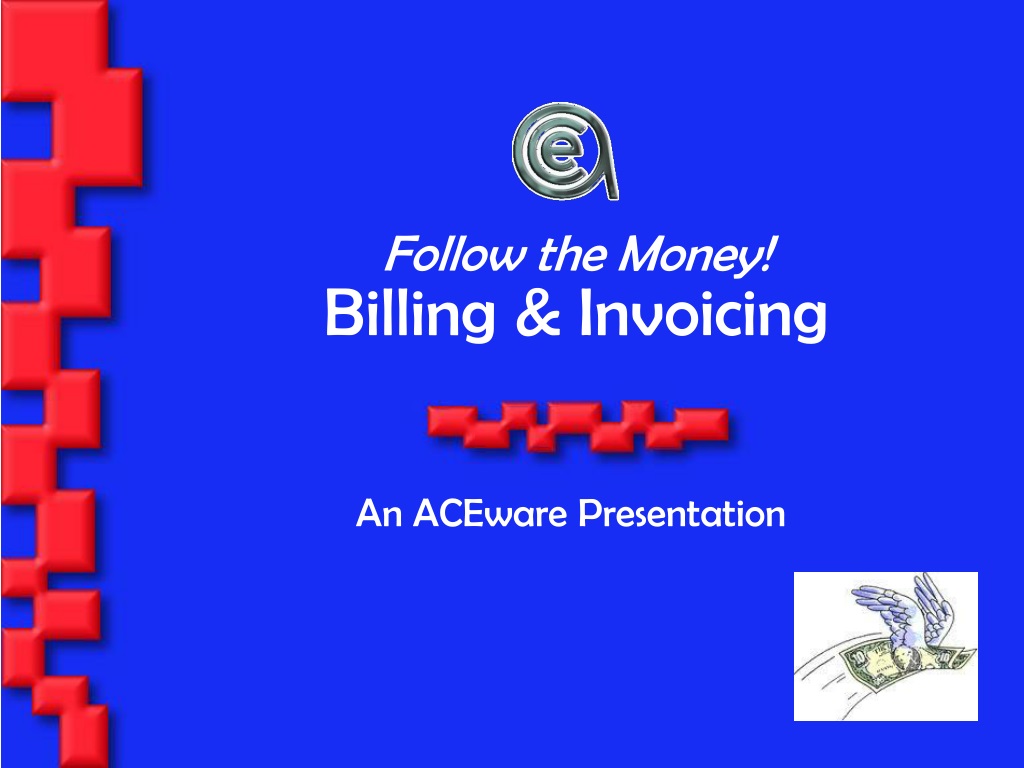 Follow the Money!
Billing & Invoicing

An ACEware Presentation